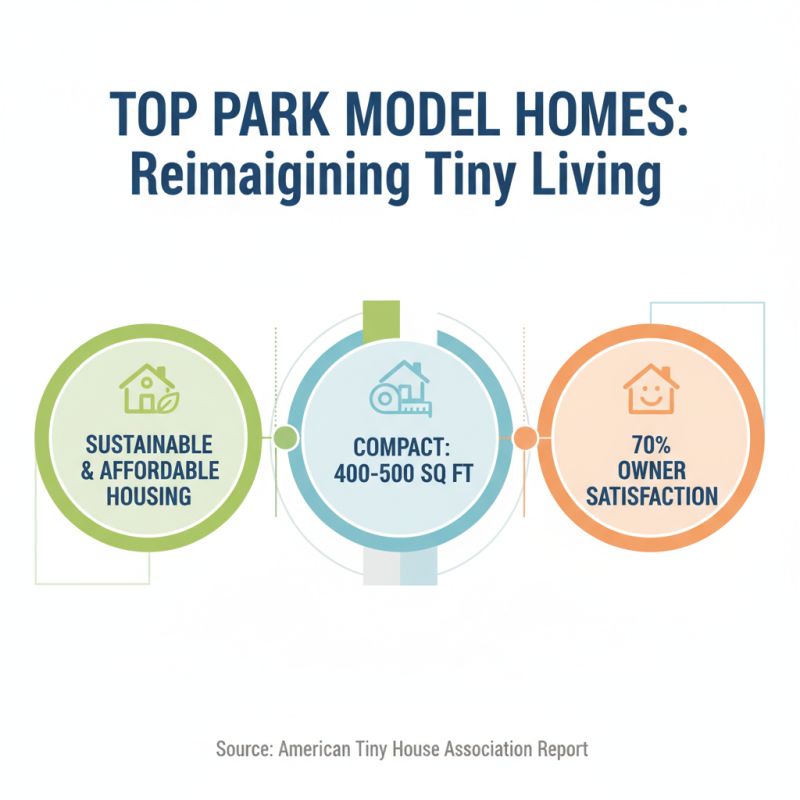 TOP PARK MODEL HOMES:
Reimaigining Tiny Living

SUSTAINABLE & AFFORDABLE HOUSING

COMPACT: 400-500 SQ FT

70% OWNER SATISFACTION

Source: American Tiny House Association Report